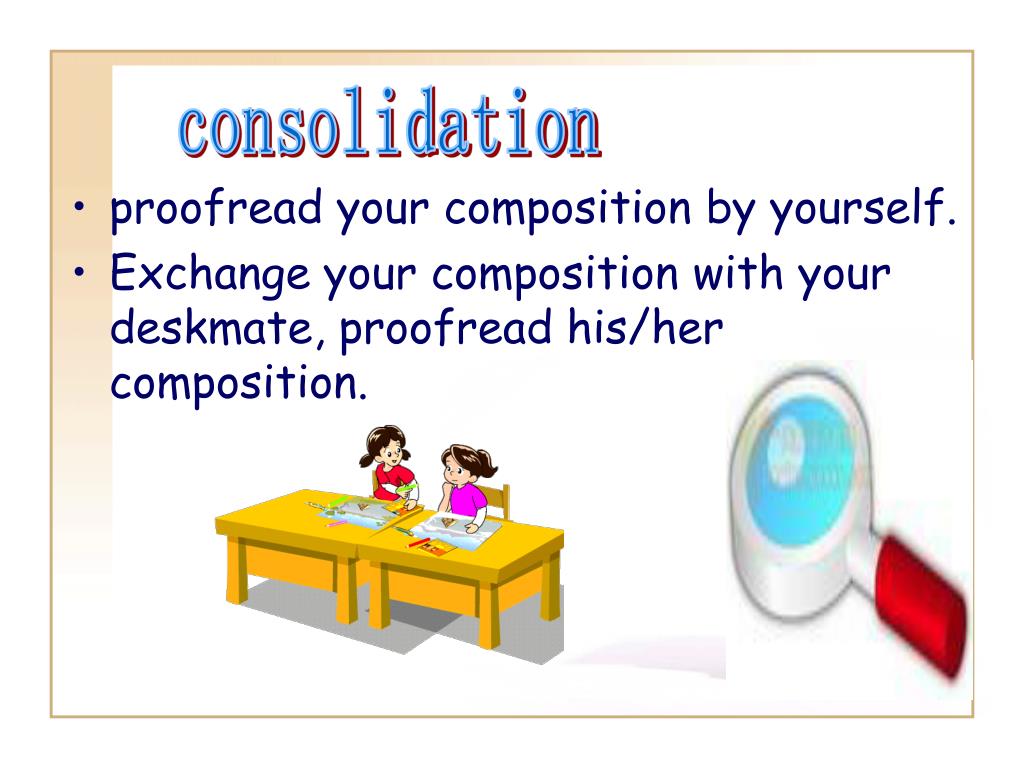 consolidation

• proofread your composition by yourself.
• Exchange your composition with your deskmate, proofread his/her composition.